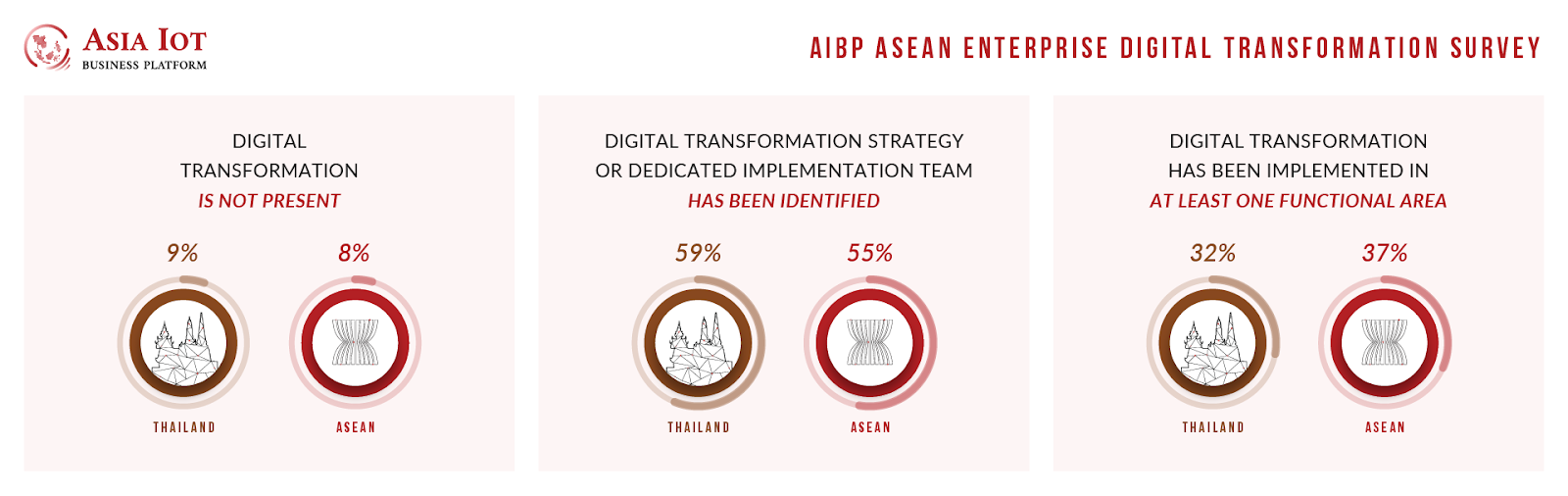 ASIA IOT
BUSINESS PLATFORM

AIBP ASEAN ENTERPRISE DIGITAL TRANSFORMATION SURVEY

DIGITAL TRANSFORMATION IS NOT PRESENT

9%
THAILAND

8%
ASEAN

DIGITAL TRANSFORMATION STRATEGY OR DEDICATED IMPLEMENTATION TEAM HAS BEEN IDENTIFIED

59%
THAILAND

55%
ASEAN

DIGITAL TRANSFORMATION HAS BEEN IMPLEMENTED IN AT LEAST ONE FUNCTIONAL AREA

32%
THAILAND

37%
ASEAN